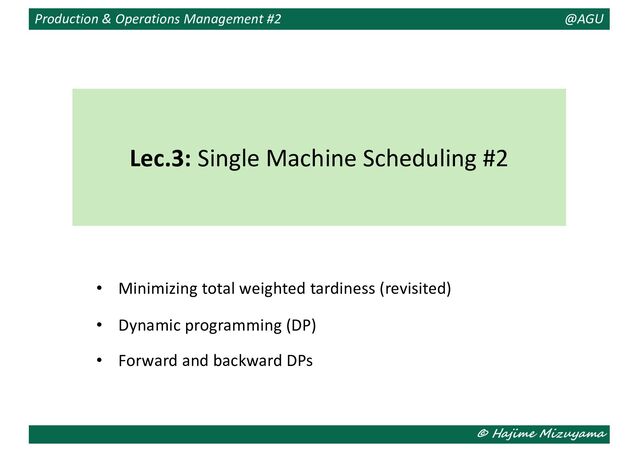 Production & Operations Management #2 @AGU

Lec.3: Single Machine Scheduling #2

• Minimizing total weighted tardiness (revisited)
• Dynamic programming (DP)
• Forward and backward DPs

© Hajime Mizuyama